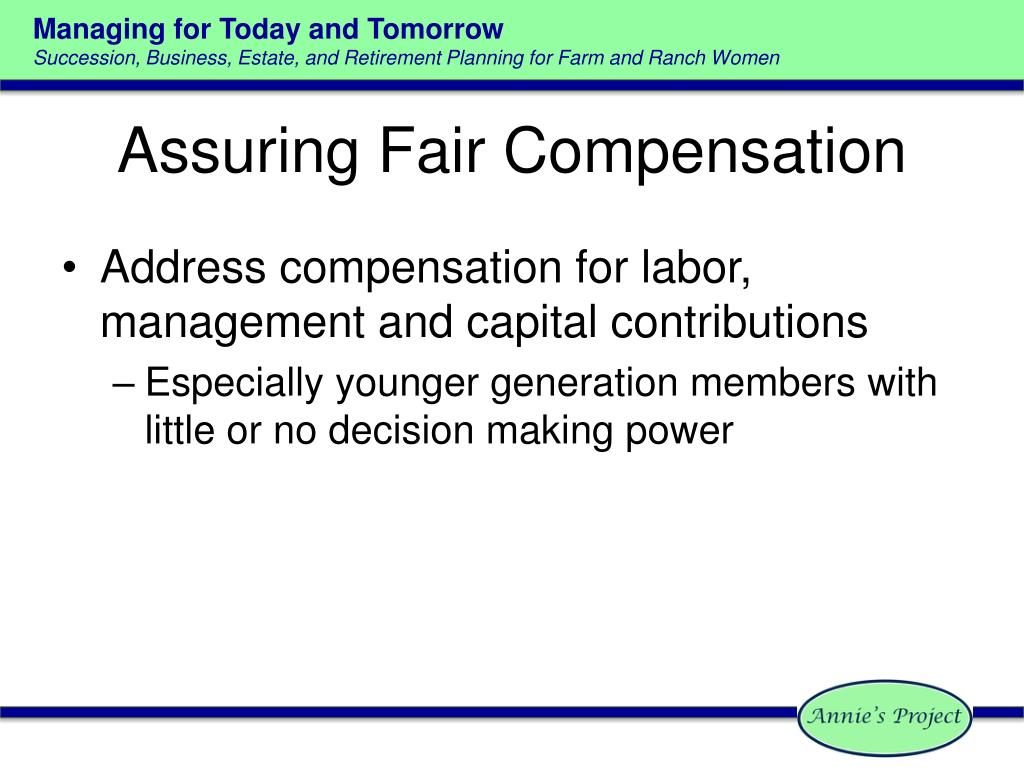 Managing for Today and Tomorrow
Succession, Business, Estate, and Retirement Planning for Farm and Ranch Women

Assuring Fair Compensation

• Address compensation for labor, management and capital contributions
– Especially younger generation members with little or no decision making power

Annie's Project